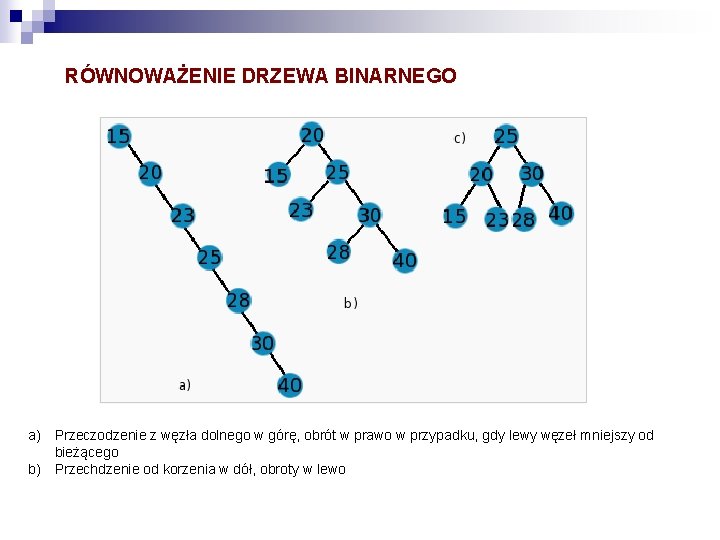 RÓWNOWAŻENIE DRZEWA BINARNEGO

15
20
23
25
28
30
40
a)

20
15
25
23
30
28
40
b)

c)
25
20
30
15
23
28
40

a) Przeczodzenie z węzła dolnego w górę, obrót w prawo w przypadku, gdy lewy węzeł mniejszy od bieżącego
b) Przechdzenie od korzenia w dół, obroty w lewo